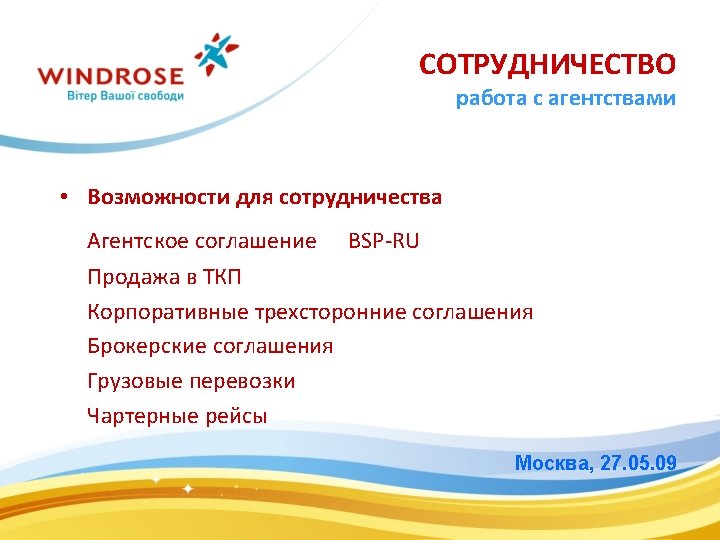 WINDROSE
Вітер Вашої свободи

СОТРУДНИЧЕСТВО
работа с агентствами

• Возможности для сотрудничества

Агентское соглашение BSP-RU

Продажа в ТКП

Корпоративные трехсторонние соглашения

Брокерские соглашения

Грузовые перевозки

Чартерные рейсы

Москва, 27.05.09